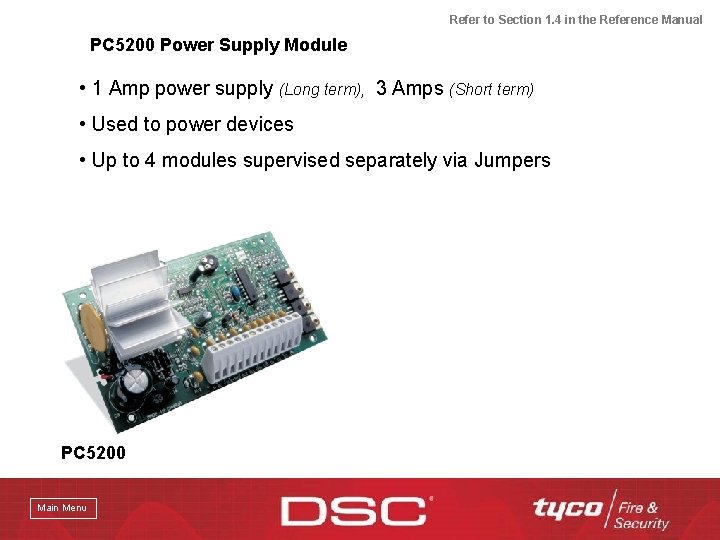 Refer to Section 1.4 in the Reference Manual

PC5200 Power Supply Module

• 1 Amp power supply (Long term), 3 Amps (Short term)

• Used to power devices

• Up to 4 modules supervised separately via Jumpers

PC5200

Main Menu

DSC

tyco Fire & Security